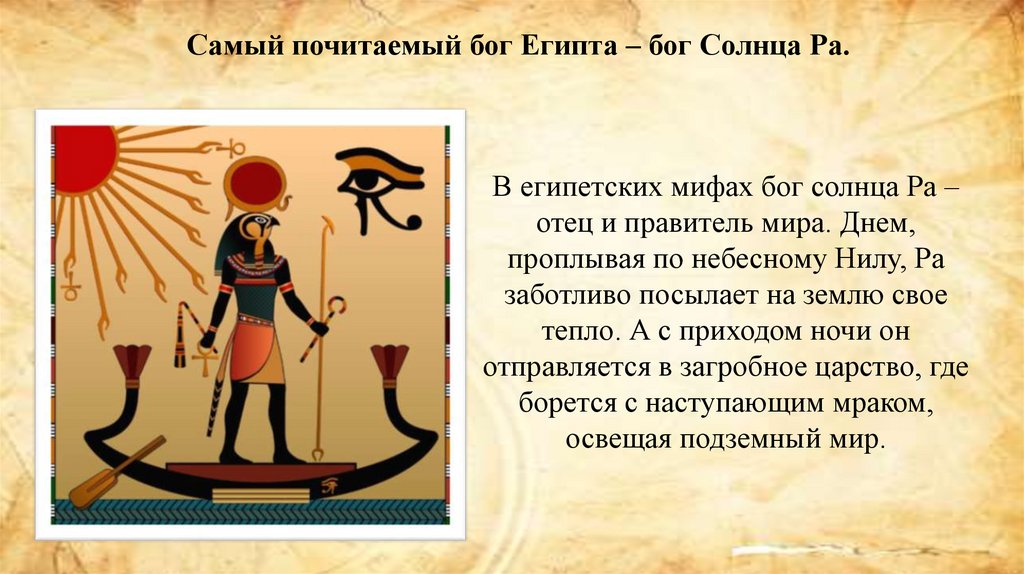 Самый почитаемый бог Египта – бог Солнца Ра.

В египетских мифах бог солнца Ра – отец и правитель мира. Днем, проплывая по небесному Нилу, Ра заботливо посылает на землю свое тепло. А с приходом ночи он отправляется в загробное царство, где борется с наступающим мраком, освещая подземный мир.